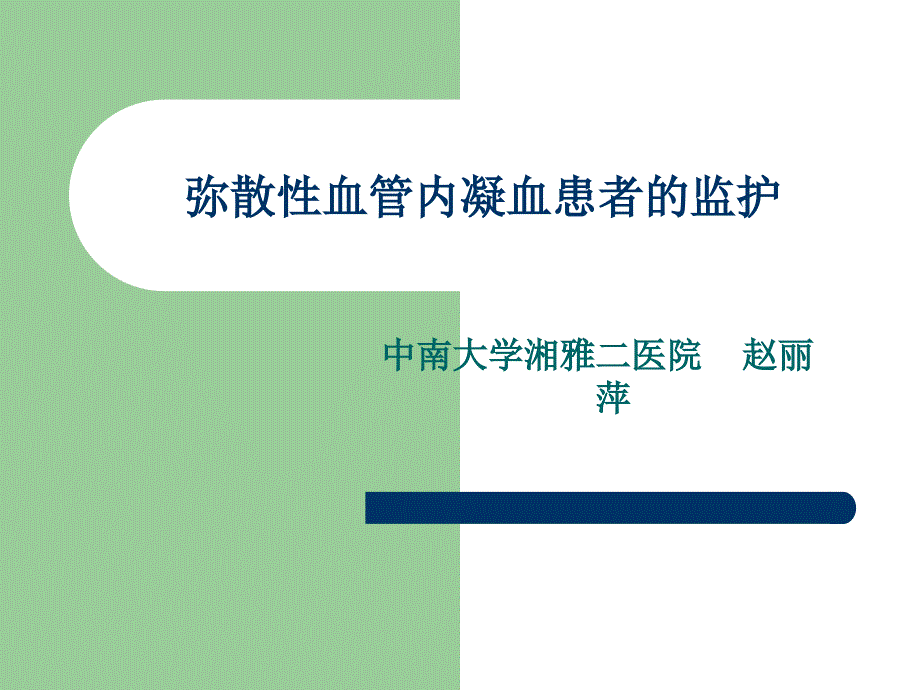 弥散性血管内凝血患者的监护

中南大学湘雅二医院　赵丽萍